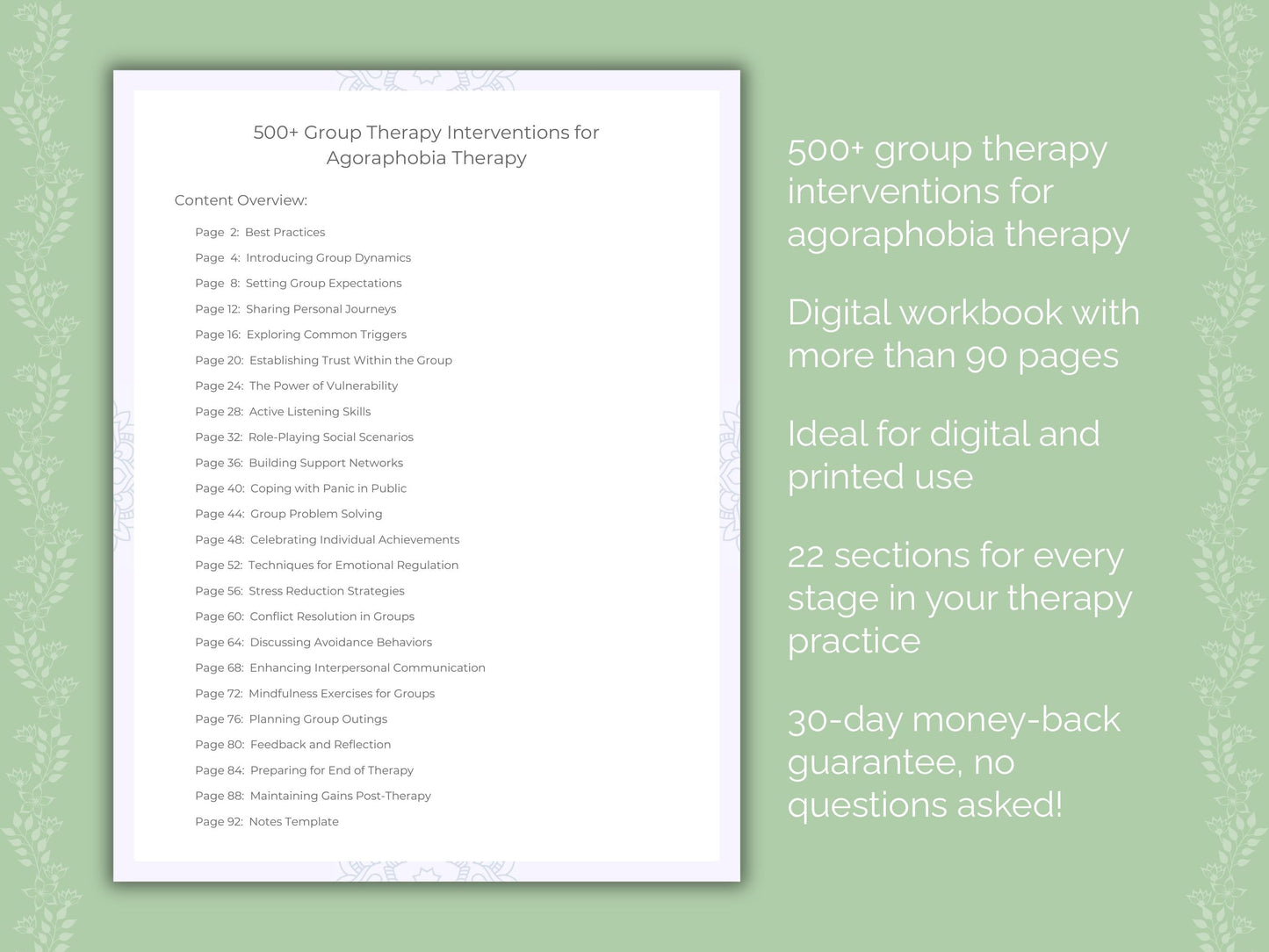 500+ Group Therapy Interventions for Agoraphobia Therapy

Content Overview:

Page 2: Best Practices
Page 4: Introducing Group Dynamics
Page 8: Setting Group Expectations
Page 12: Sharing Personal Journeys
Page 16: Exploring Common Triggers
Page 20: Establishing Trust Within the Group
Page 24: The Power of Vulnerability
Page 28: Active Listening Skills
Page 32: Role-Playing Social Scenarios
Page 36: Building Support Networks
Page 40: Coping with Panic in Public
Page 44: Group Problem Solving
Page 48: Celebrating Individual Achievements
Page 52: Techniques for Emotional Regulation
Page 56: Stress Reduction Strategies
Page 60: Conflict Resolution in Groups
Page 64: Discussing Avoidance Behaviors
Page 68: Enhancing Interpersonal Communication
Page 72: Mindfulness Exercises for Groups
Page 76: Planning Group Outings
Page 80: Feedback and Reflection
Page 84: Preparing for End of Therapy
Page 88: Maintaining Gains Post-Therapy
Page 92: Notes Template

500+ group therapy interventions for agoraphobia therapy

Digital workbook with more than 90 pages

Ideal for digital and printed use

22 sections for every stage in your therapy practice

30-day money-back guarantee, no questions asked!